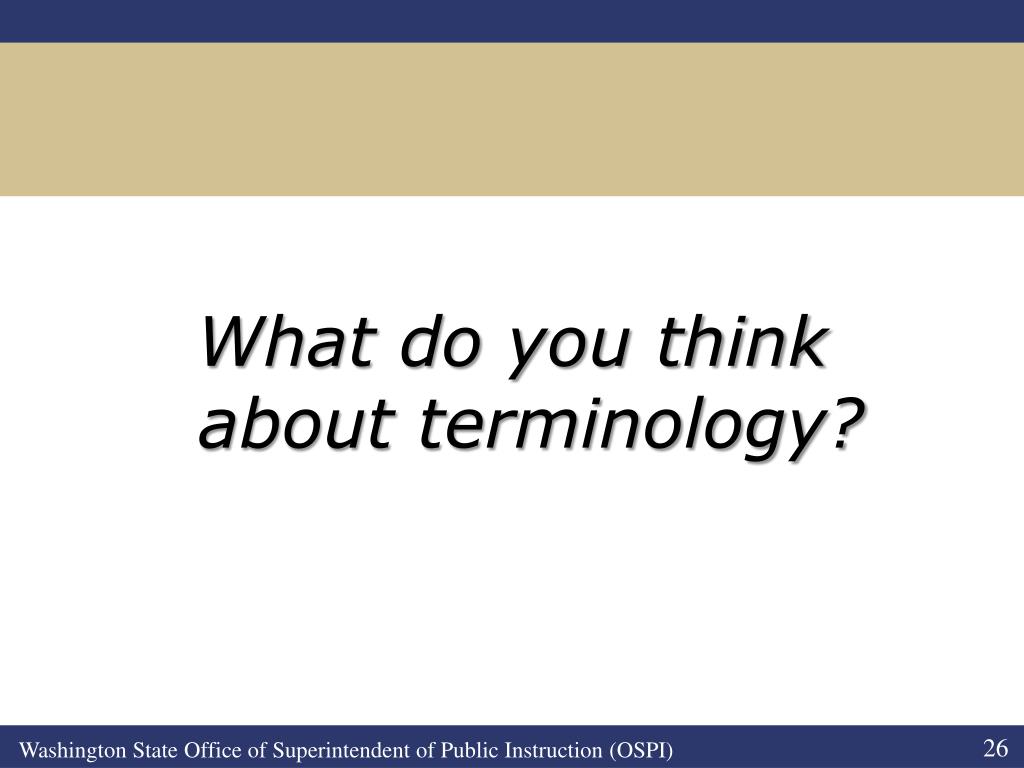 What do you think about terminology?

Washington State Office of Superintendent of Public Instruction (OSPI)

26